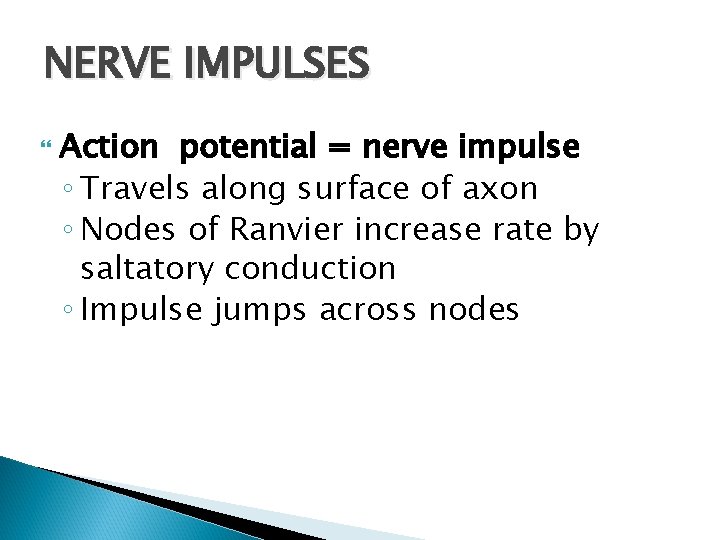 NERVE IMPULSES

Action potential = nerve impulse
◦ Travels along surface of axon
◦ Nodes of Ranvier increase rate by saltatory conduction
◦ Impulse jumps across nodes